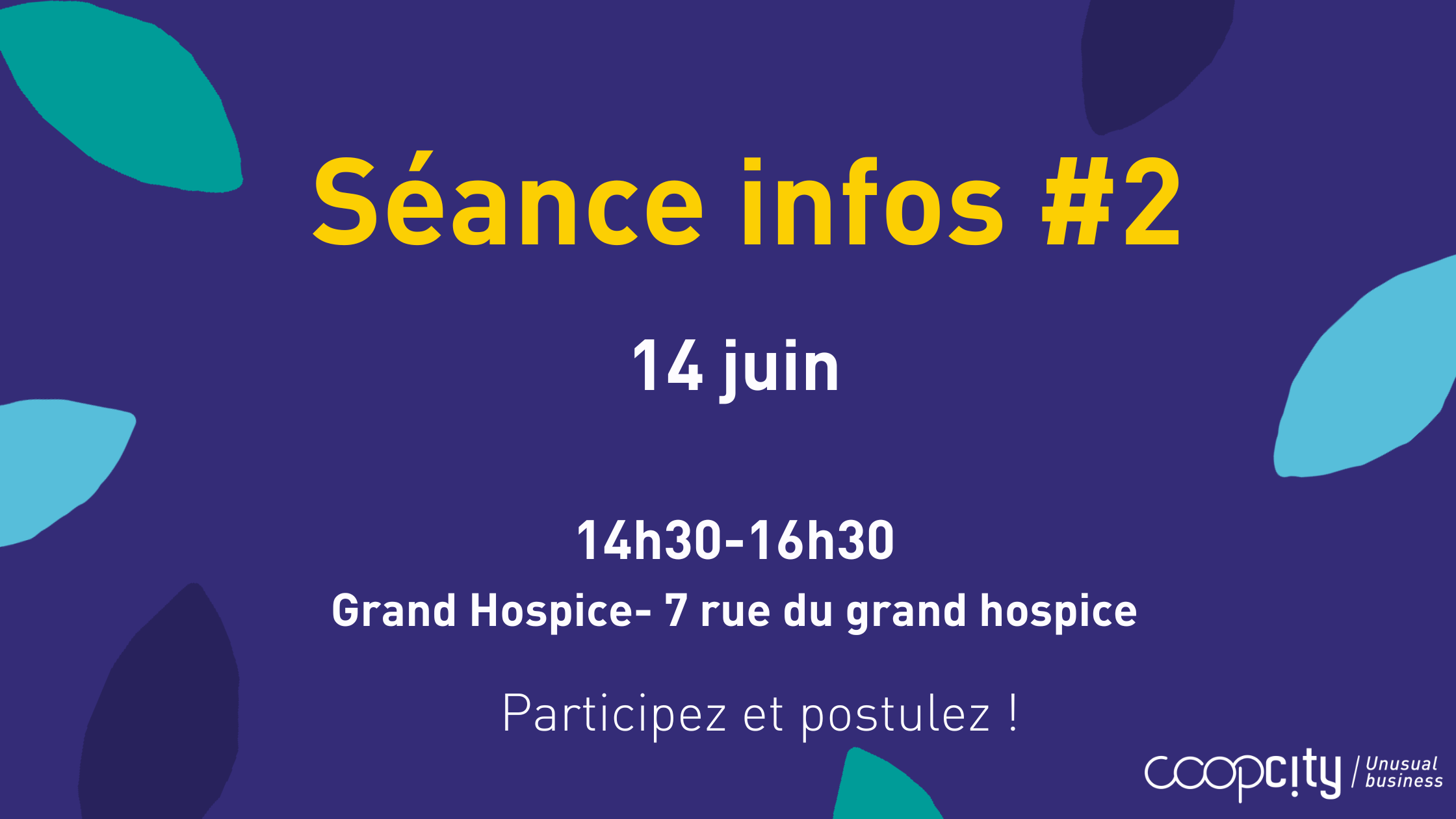 Séance infos #2

14 juin

14h30-16h30

Grand Hospice- 7 rue du grand hospice

Participez et postulez !

coopcity / Unusual business